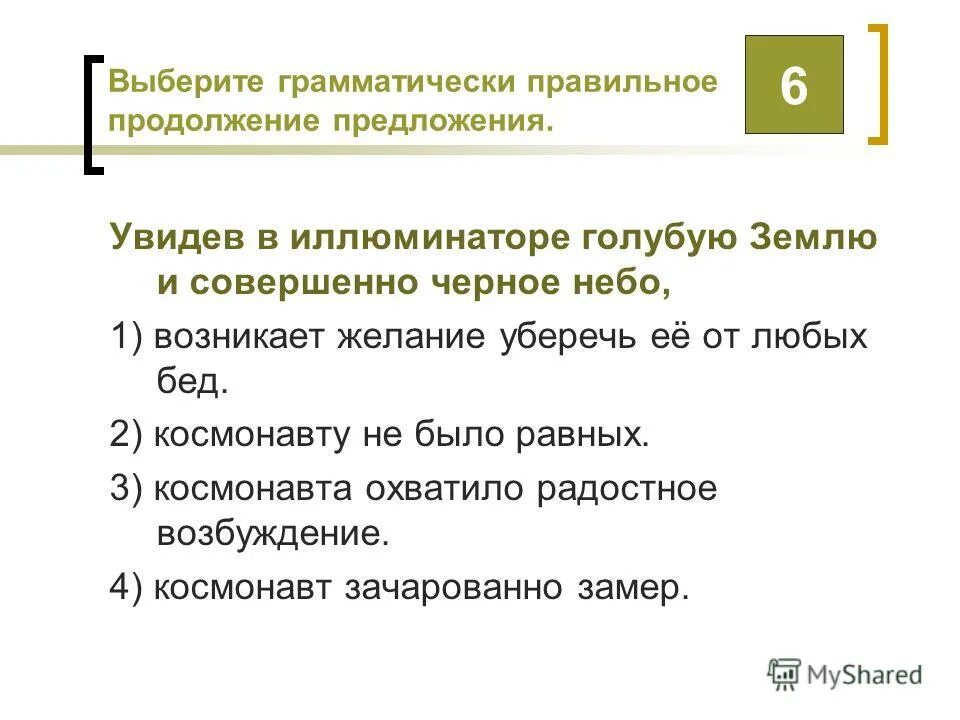 Выберите грамматически правильное продолжение предложения.

6

Увидев в иллюминаторе голубую Землю и совершенно черное небо,

1) возникает желание уберечь её от любых бед.

2) космонавту не было равных.

3) космонавта охватило радостное возбуждение.

4) космонавт зачарованно замер.

MyShared